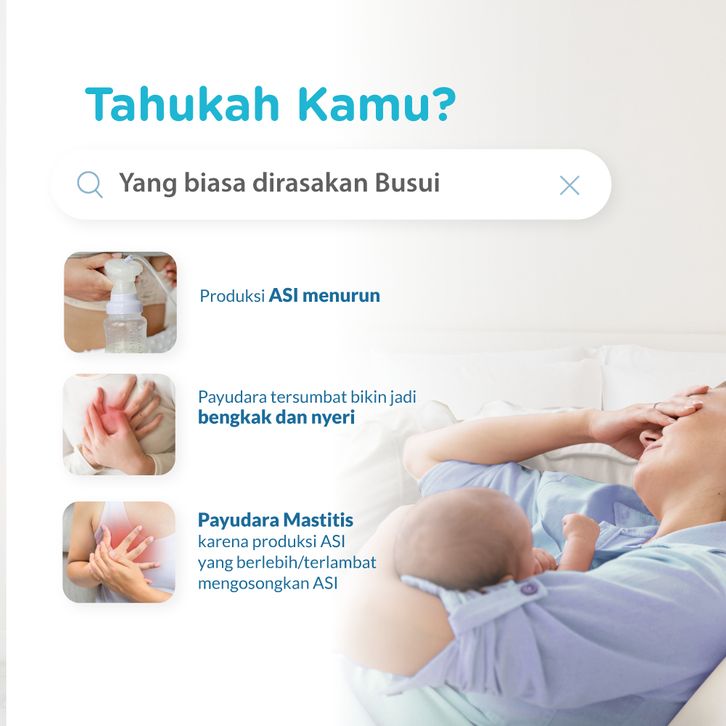 Tahukah Kamu?

Yang biasa dirasakan Busui

Produksi ASI menurun

Payudara tersumbat bikin jadi bengkak dan nyeri

Payudara Mastitis karena produksi ASI yang berlebih/terlambat mengosongkan ASI